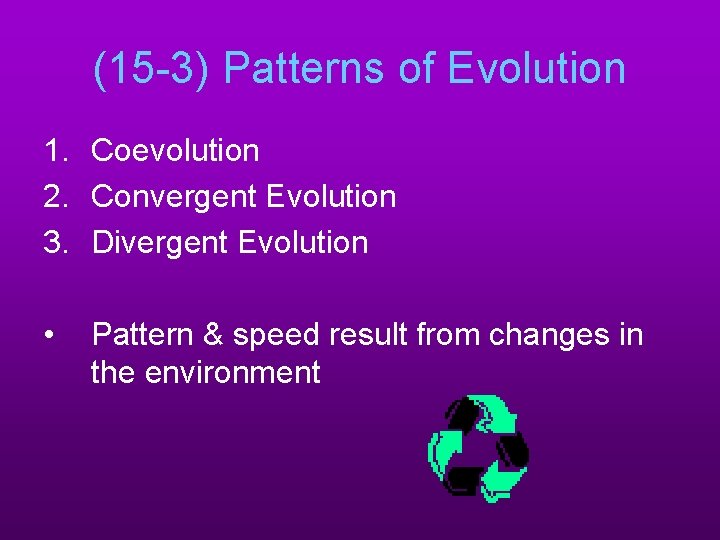 (15-3) Patterns of Evolution

1. Coevolution
2. Convergent Evolution
3. Divergent Evolution

• Pattern & speed result from changes in the environment